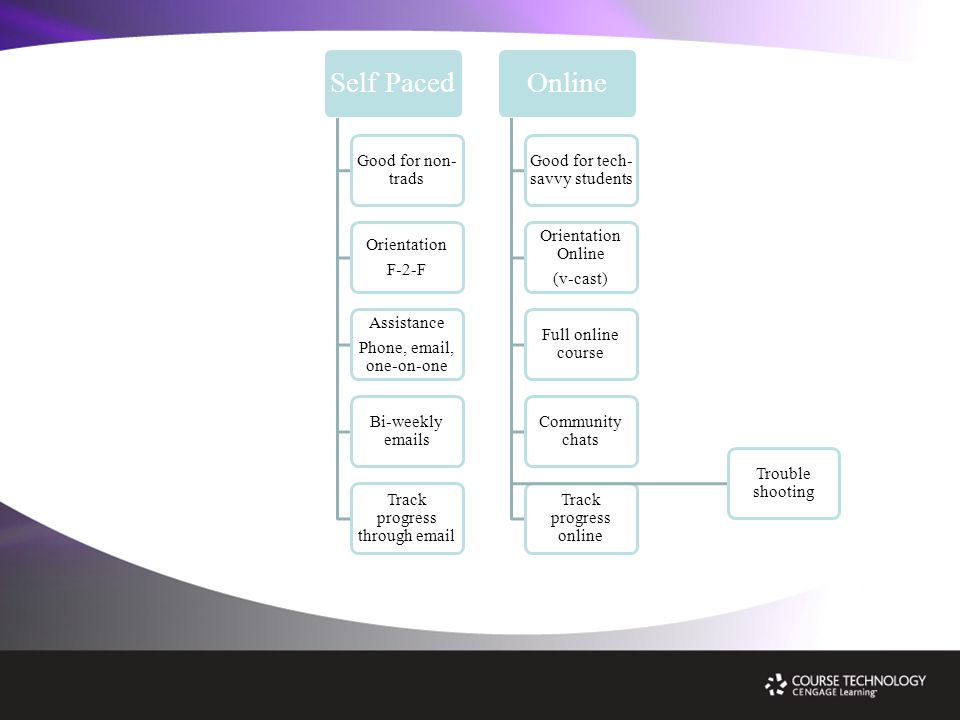 Self Paced

Good for non-trads

Orientation

F-2-F

Assistance

Phone, email, one-on-one

Bi-weekly emails

Track progress through email

Online

Good for tech-savvy students

Orientation Online

(v-cast)

Full online course

Community chats

Track progress online

Trouble shooting

COURSE TECHNOLOGY
CENGAGE Learning